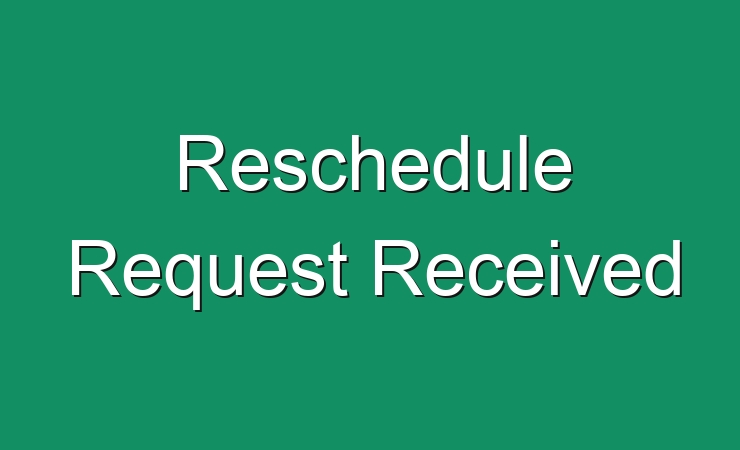 Reschedule Request Received